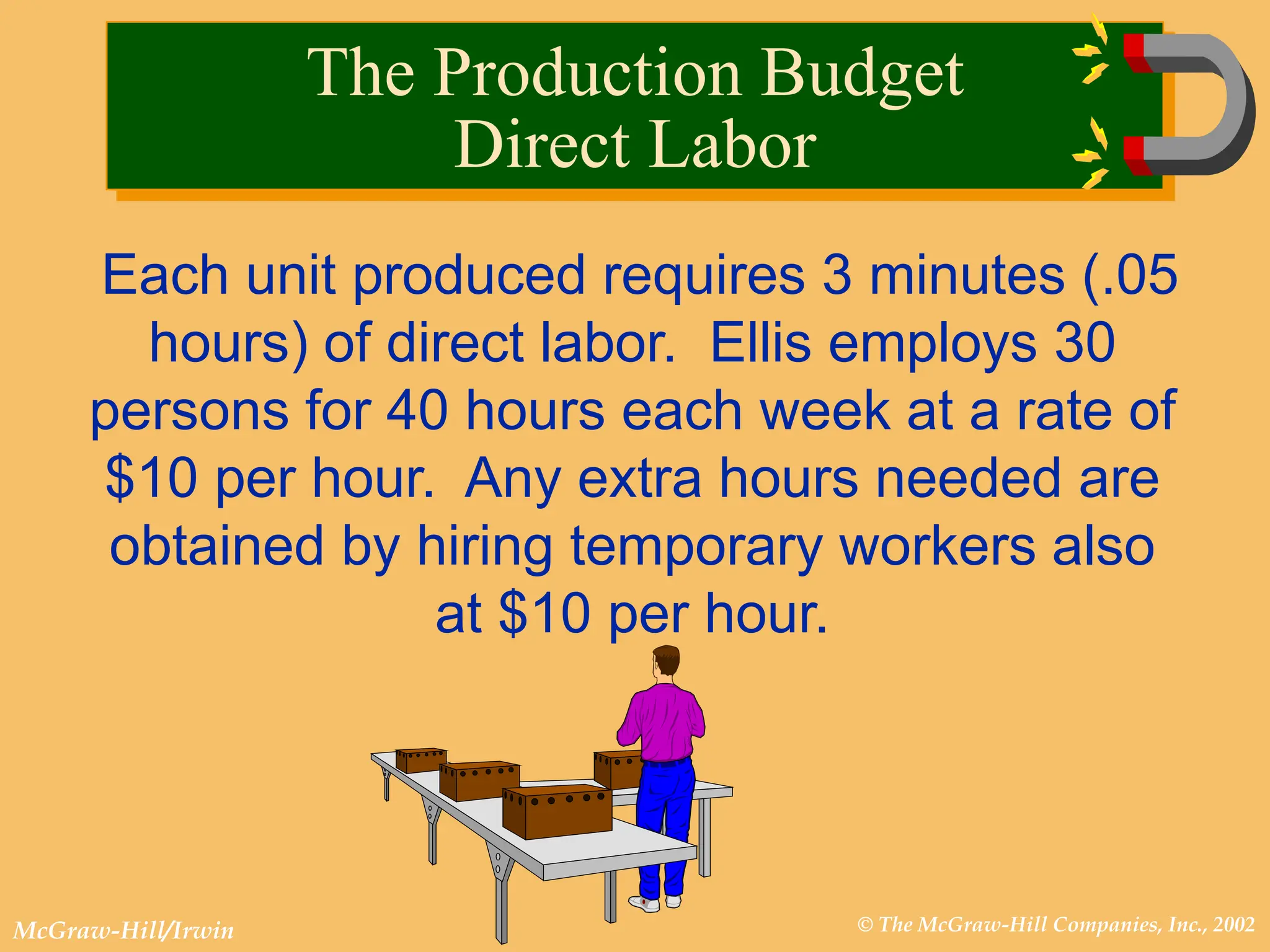 The Production Budget
Direct Labor

Each unit produced requires 3 minutes (.05 hours) of direct labor. Ellis employs 30 persons for 40 hours each week at a rate of \$10 per hour. Any extra hours needed are obtained by hiring temporary workers also at \$10 per hour.

McGraw-Hill/Irwin

© The McGraw-Hill Companies, Inc., 2002